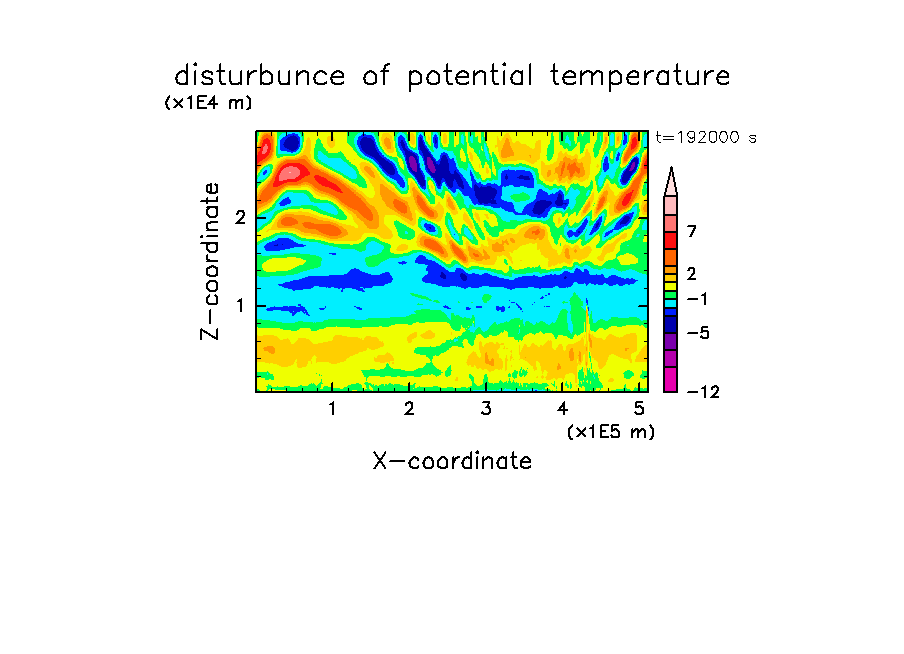 disturbunce of potential temperature

(x1E4 m)

t=192000 s

Z-coordinate

2

1

7

2

−1

−5

−12

1 2 3 4 5

(x1E5 m)

X-coordinate